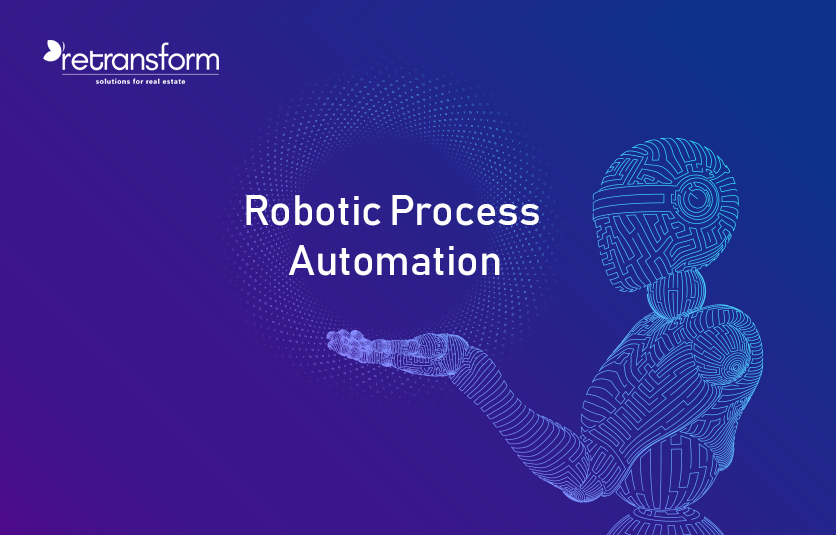 retransform
solutions for real estate

Robotic Process Automation